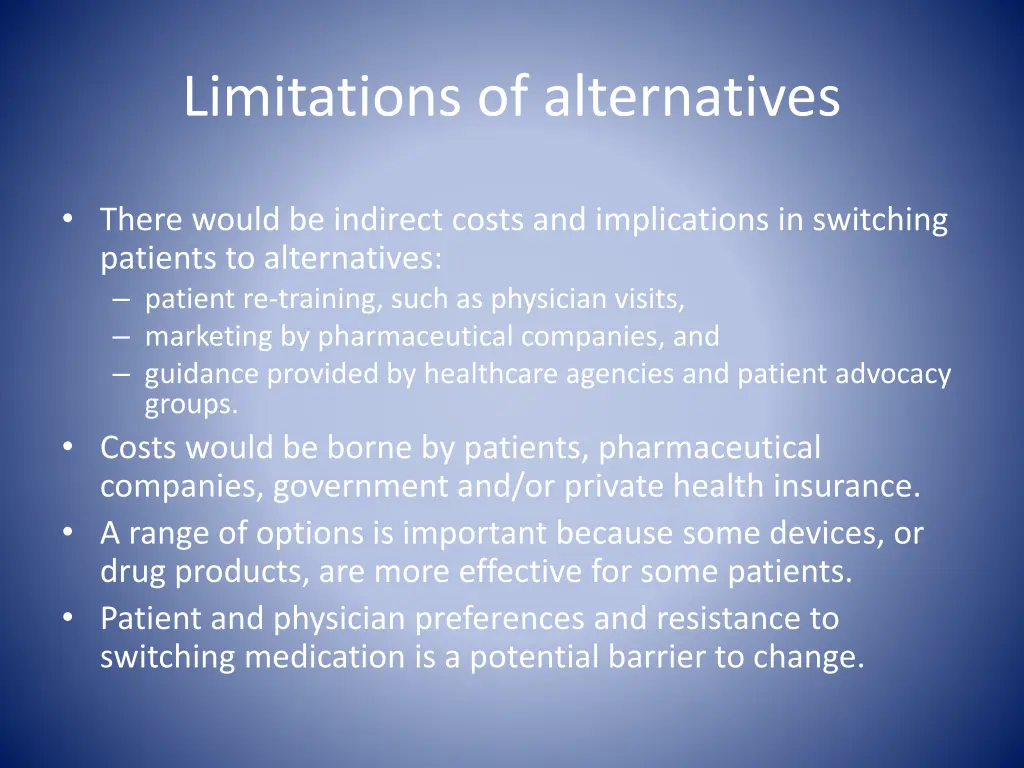 Limitations of alternatives

• There would be indirect costs and implications in switching patients to alternatives:
– patient re-training, such as physician visits,
– marketing by pharmaceutical companies, and
– guidance provided by healthcare agencies and patient advocacy groups.
• Costs would be borne by patients, pharmaceutical companies, government and/or private health insurance.
• A range of options is important because some devices, or drug products, are more effective for some patients.
• Patient and physician preferences and resistance to switching medication is a potential barrier to change.